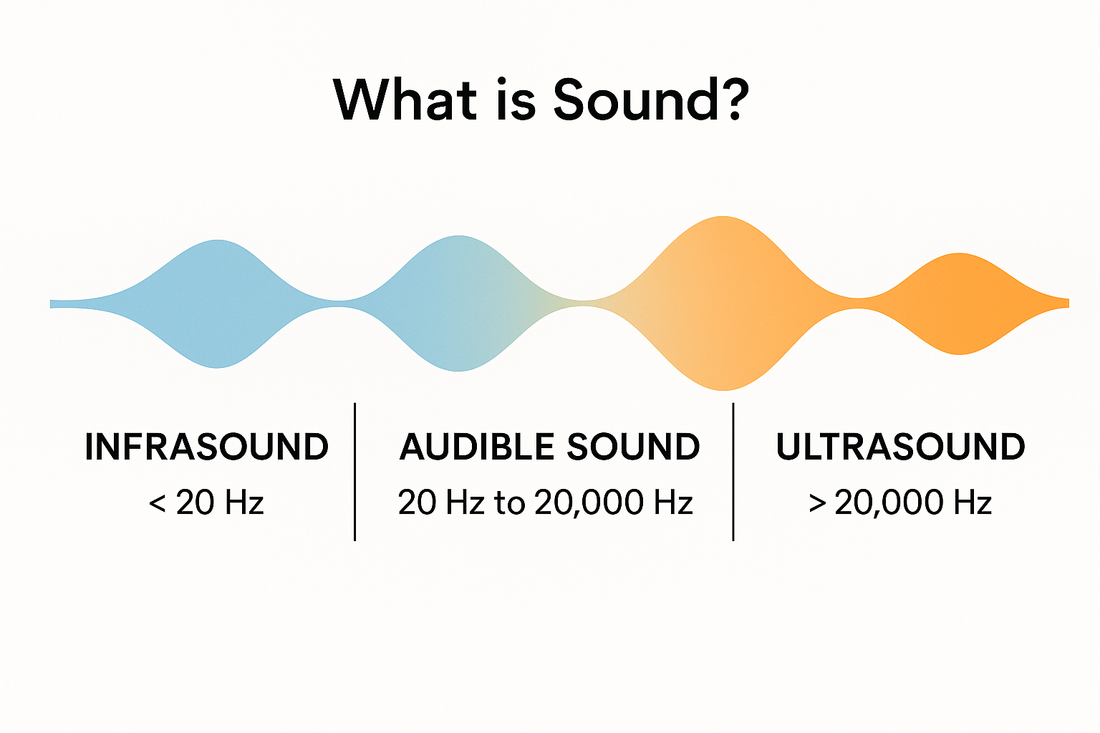 What is Sound?

INFRASOUND
< 20 Hz

AUDIBLE SOUND
20 Hz to 20,000 Hz

ULTRASOUND
> 20,000 Hz